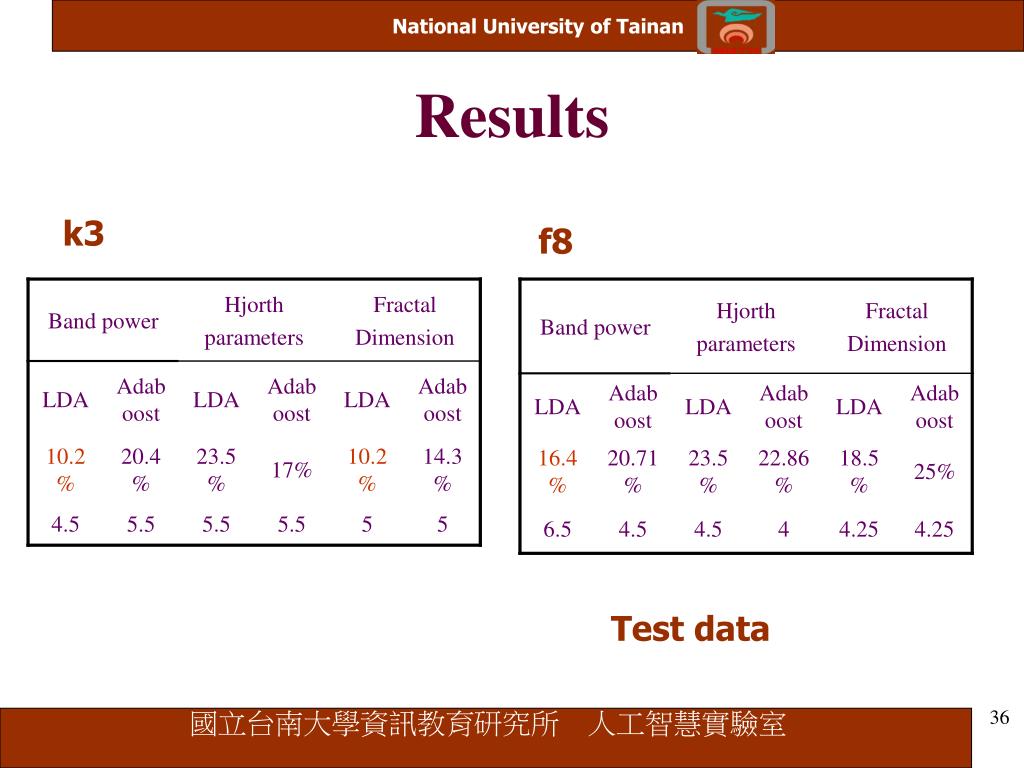 National University of Tainan

Results

k3

| Band power | | Hjorth parameters | | Fractal Dimension | |
|---|---|---|---|---|---|
| LDA | Adaboost | LDA | Adaboost | LDA | Adaboost |
| 10.2% | 20.4% | 23.5% | 17% | 10.2% | 14.3% |
| 4.5 | 5.5 | 5.5 | 5.5 | 5 | 5 |

f8

| Band power | | Hjorth parameters | | Fractal Dimension | |
|---|---|---|---|---|---|
| LDA | Adaboost | LDA | Adaboost | LDA | Adaboost |
| 16.4% | 20.71% | 23.5% | 22.86% | 18.5% | 25% |
| 6.5 | 4.5 | 4.5 | 4 | 4.25 | 4.25 |

Test data

國立台南大學資訊教育研究所　人工智慧實驗室

36